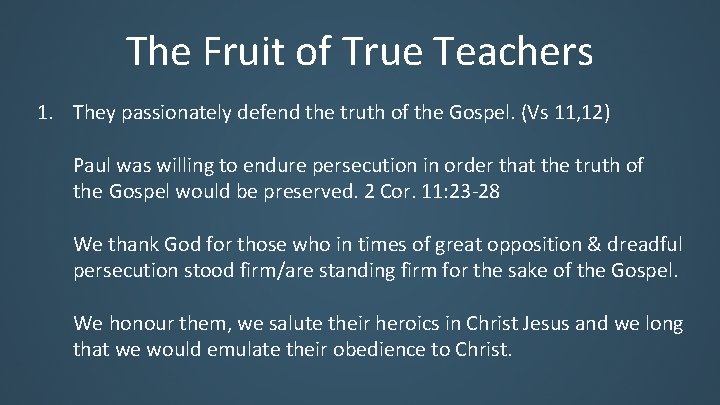 The Fruit of True Teachers

1. They passionately defend the truth of the Gospel. (Vs 11,12)

Paul was willing to endure persecution in order that the truth of the Gospel would be preserved. 2 Cor. 11:23-28

We thank God for those who in times of great opposition & dreadful persecution stood firm/are standing firm for the sake of the Gospel.

We honour them, we salute their heroics in Christ Jesus and we long that we would emulate their obedience to Christ.